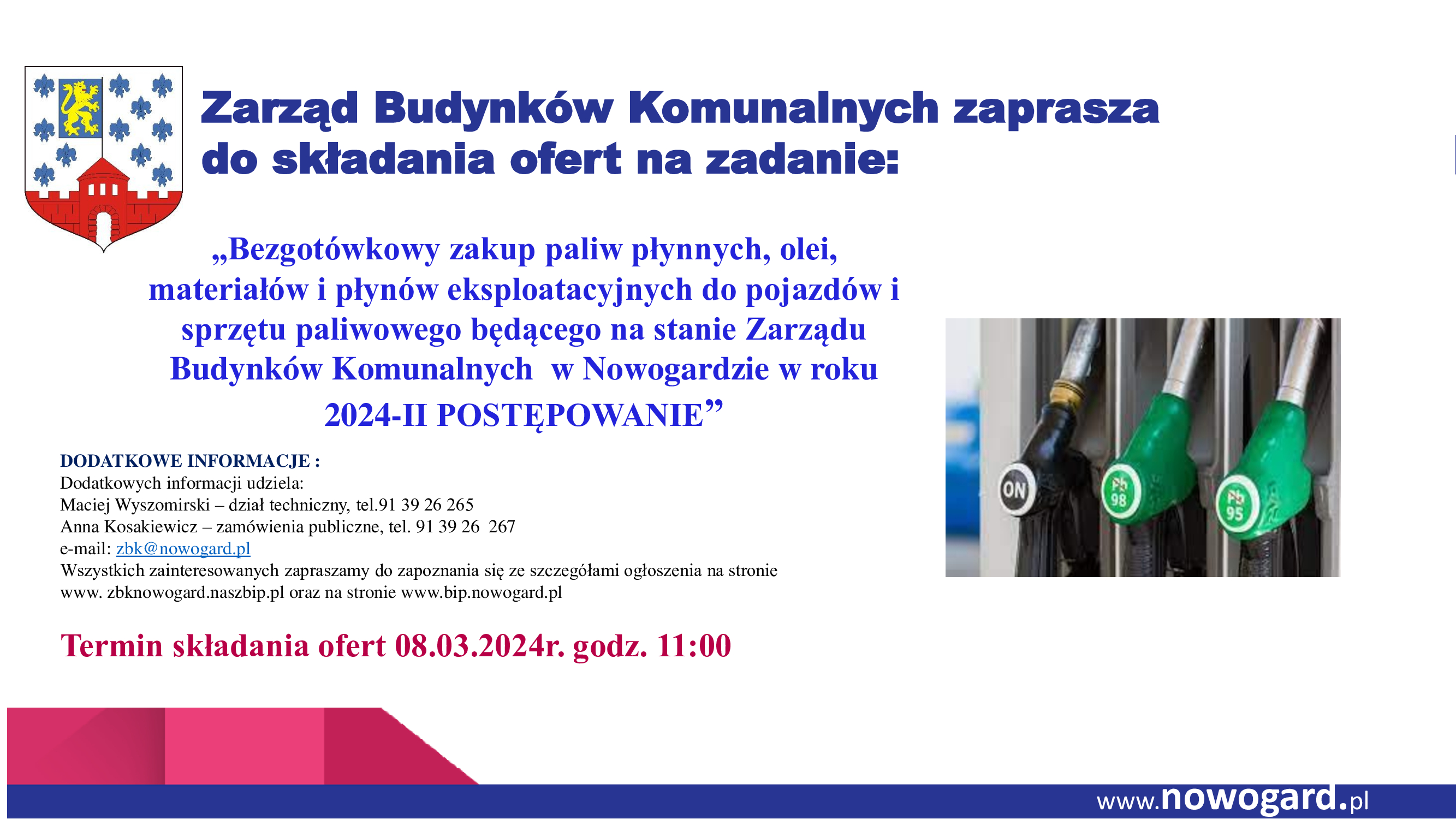 Zarząd Budynków Komunalnych zaprasza do składania ofert na zadanie:

„Bezgotówkowy zakup paliw płynnych, olei, materiałów i płynów eksploatacyjnych do pojazdów i sprzętu paliwowego będącego na stanie Zarządu Budynków Komunalnych w Nowogardzie w roku 2024-II POSTĘPOWANIE”

ON

Pb 98

Pb 95

DODATKOWE INFORMACJE :
Dodatkowych informacji udziela:
Maciej Wyszomirski – dział techniczny, tel.91 39 26 265
Anna Kosakiewicz – zamówienia publiczne, tel. 91 39 26 267
e-mail: zbk@nowogard.pl
Wszystkich zainteresowanych zapraszamy do zapoznania się ze szczegółami ogłoszenia na stronie www. zbknowogard.naszbip.pl oraz na stronie www.bip.nowogard.pl

Termin składania ofert 08.03.2024r. godz. 11:00

www.nowogard.pl